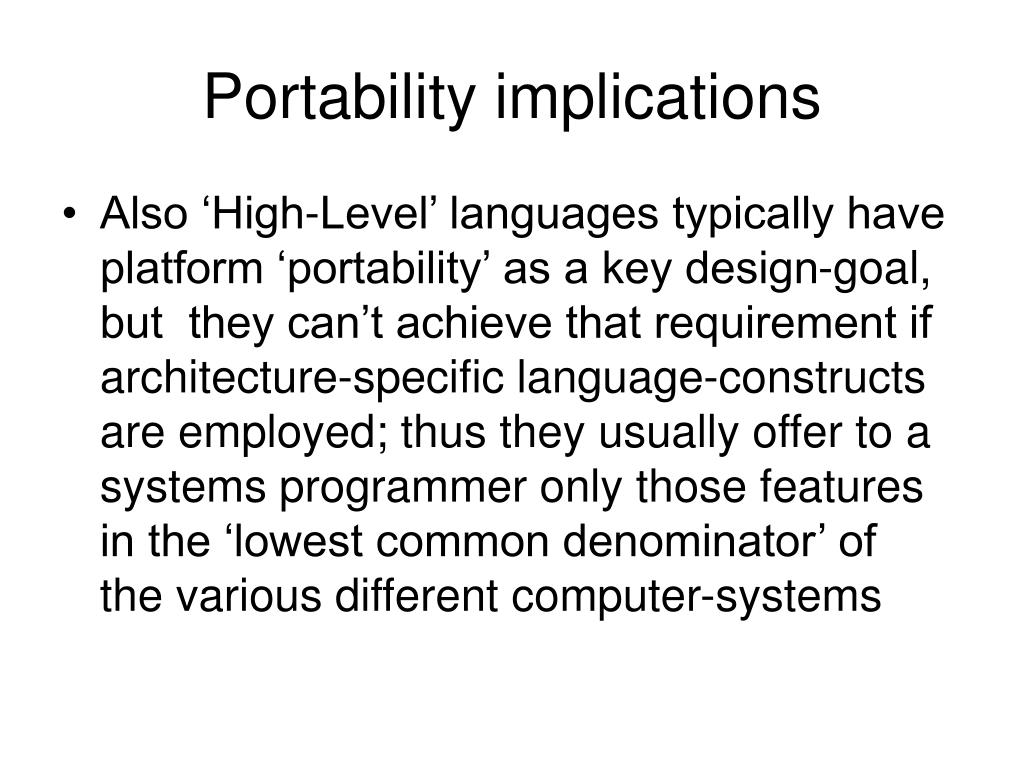 Portability implications

• Also ‘High-Level’ languages typically have platform ‘portability’ as a key design-goal, but they can’t achieve that requirement if architecture-specific language-constructs are employed; thus they usually offer to a systems programmer only those features in the ‘lowest common denominator’ of the various different computer-systems